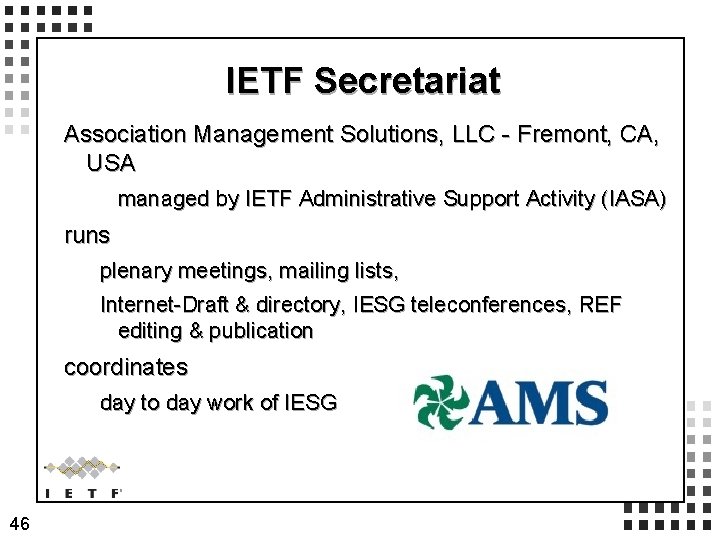 IETF Secretariat

Association Management Solutions, LLC - Fremont, CA, USA

managed by IETF Administrative Support Activity (IASA)

runs

plenary meetings, mailing lists,

Internet-Draft & directory, IESG teleconferences, REF editing & publication

coordinates

day to day work of IESG

AMS

IETF

46